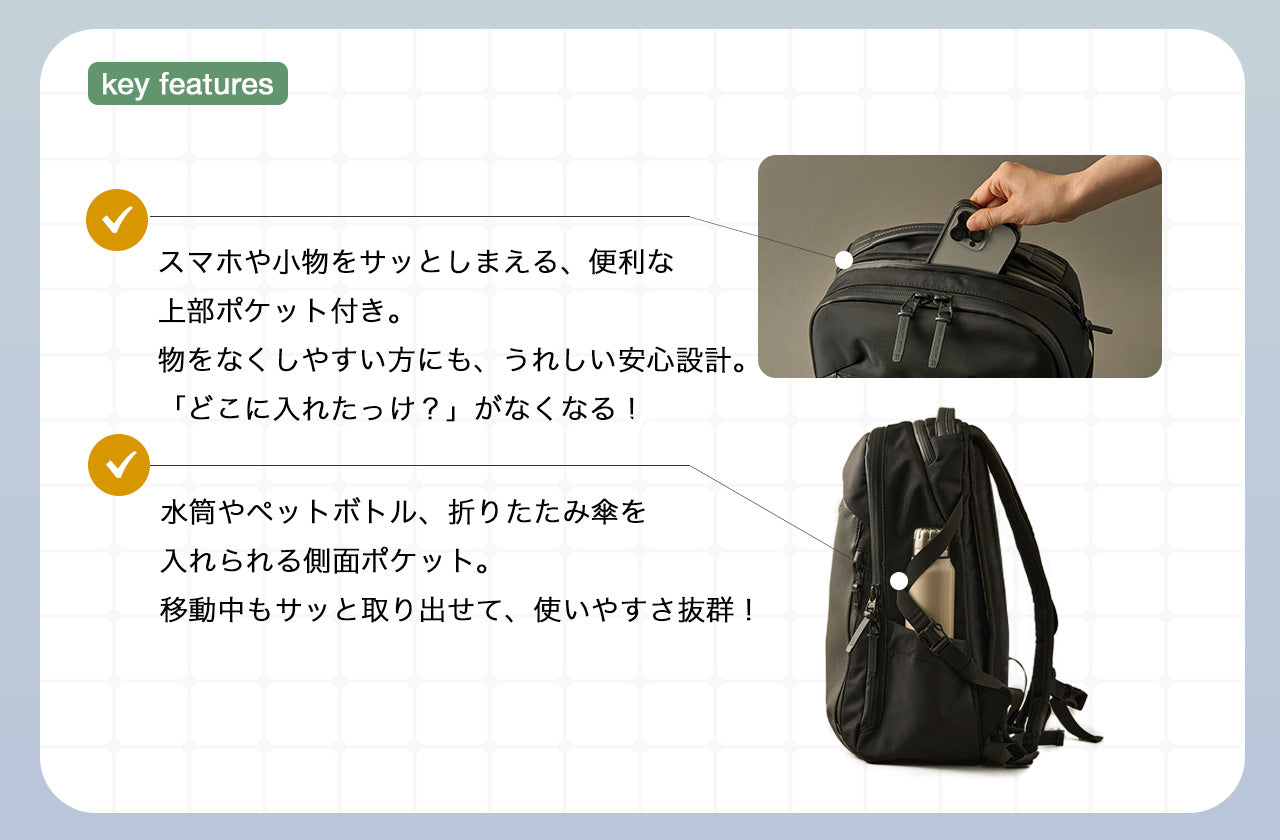 key features

スマホや小物をサッとしまえる、便利な上部ポケット付き。
物をなくしやすい方にも、うれしい安心設計。
「どこに入れたっけ？」がなくなる！

水筒やペットボトル、折りたたみ傘を入れられる側面ポケット。
移動中もサッと取り出せて、使いやすさ抜群！